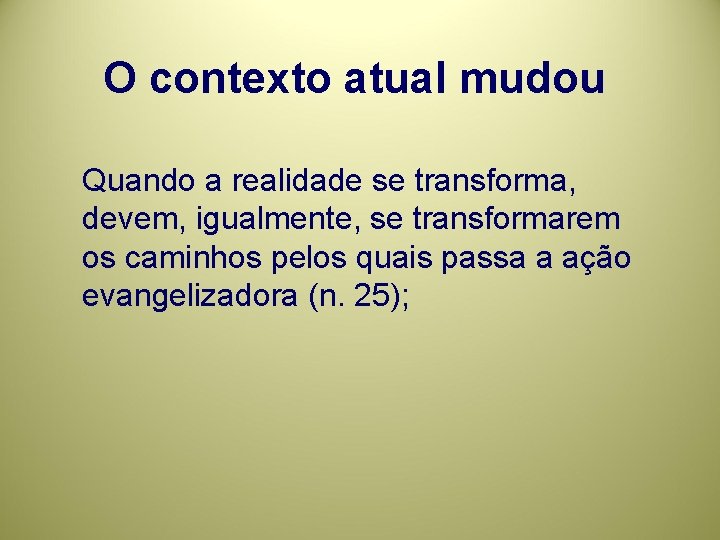 O contexto atual mudou

Quando a realidade se transforma, devem, igualmente, se transformarem os caminhos pelos quais passa a ação evangelizadora (n. 25);